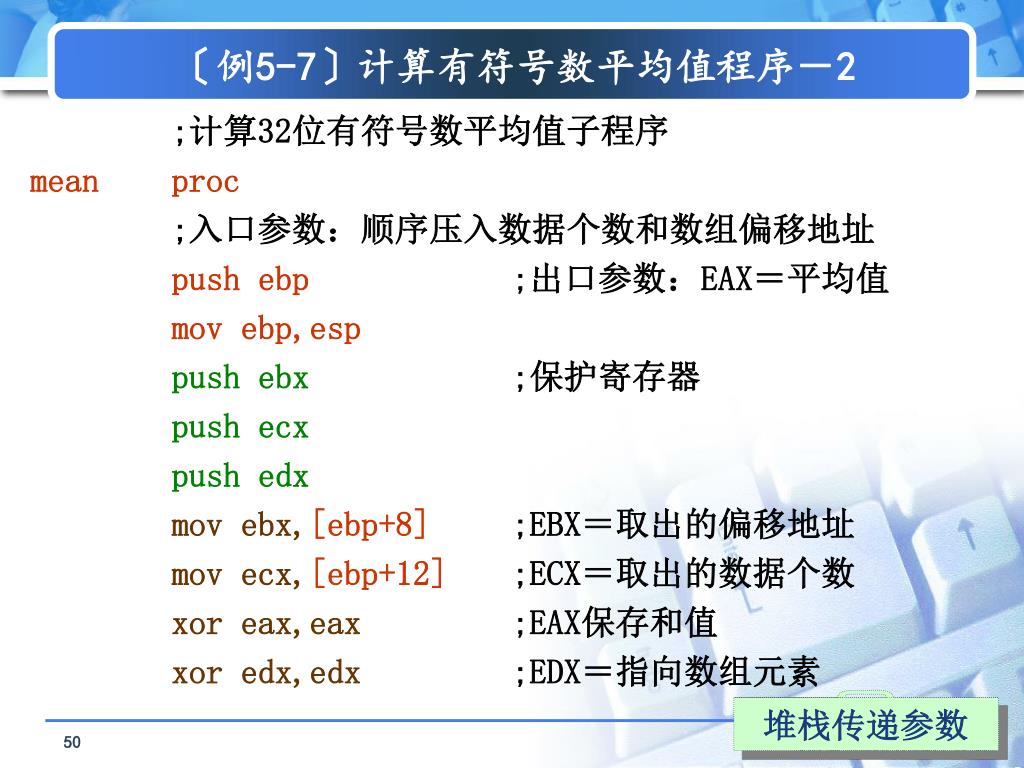 〔例5-7〕计算有符号数平均值程序－2

;计算32位有符号数平均值子程序

mean proc

;入口参数：顺序压入数据个数和数组偏移地址

push ebp ;出口参数：EAX＝平均值

mov ebp,esp

push ebx ;保护寄存器

push ecx

push edx

mov ebx,[ebp+8] ;EBX＝取出的偏移地址

mov ecx,[ebp+12] ;ECX＝取出的数据个数

xor eax,eax ;EAX保存和值

xor edx,edx ;EDX＝指向数组元素

堆栈传递参数

50